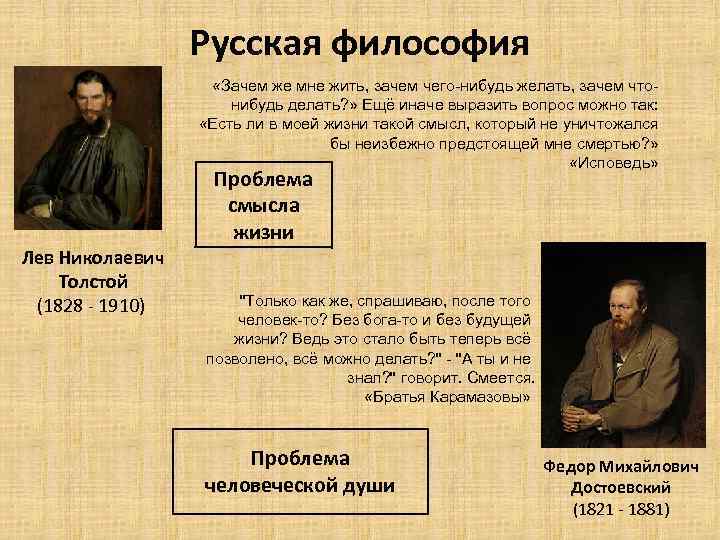 Русская философия

«Зачем же мне жить, зачем чего-нибудь желать, зачем что-нибудь делать?» Ещё иначе выразить вопрос можно так: «Есть ли в моей жизни такой смысл, который не уничтожался бы неизбежно предстоящей мне смертью?»
«Исповедь»

Проблема смысла жизни

Лев Николаевич Толстой
(1828 - 1910)

"Только как же, спрашиваю, после того человек-то? Без бога-то и без будущей жизни? Ведь это стало быть теперь всё позволено, всё можно делать?" - "А ты и не знал?" говорит. Смеется.
«Братья Карамазовы»

Проблема человеческой души

Федор Михайлович Достоевский
(1821 - 1881)